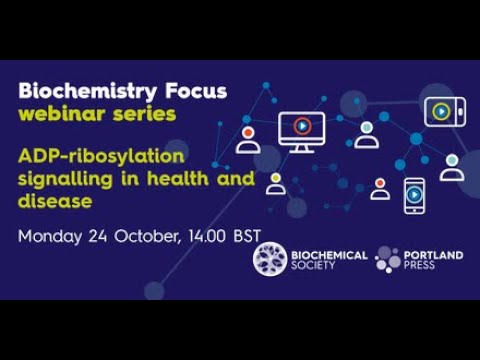 Biochemistry Focus
webinar series

ADP-ribosylation signalling in health and disease

Monday 24 October, 14.00 BST

BIOCHEMICAL SOCIETY

PORTLAND PRESS